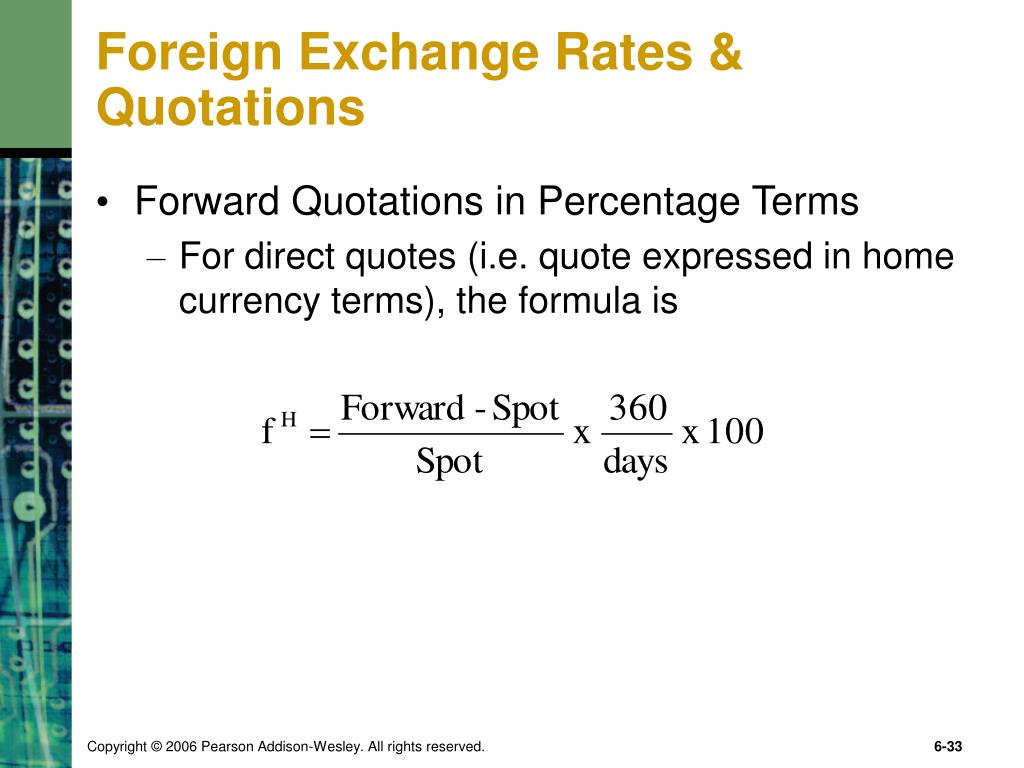 Foreign Exchange Rates & Quotations

• Forward Quotations in Percentage Terms
– For direct quotes (i.e. quote expressed in home currency terms), the formula is

$f^{H} = \frac{\text{Forward - Spot}}{\text{Spot}} \text{ x } \frac{360}{\text{days}} \text{ x } 100$

Copyright © 2006 Pearson Addison-Wesley. All rights reserved.

6-33